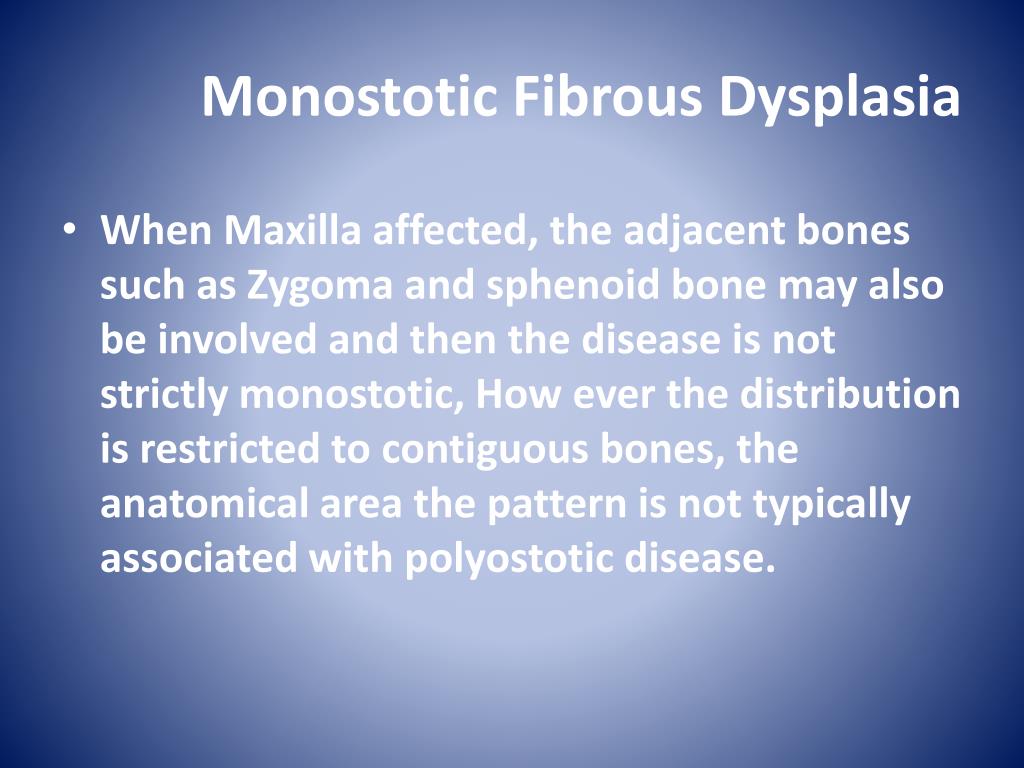 Monostotic Fibrous Dysplasia

• When Maxilla affected, the adjacent bones such as Zygoma and sphenoid bone may also be involved and then the disease is not strictly monostotic, How ever the distribution is restricted to contiguous bones, the anatomical area the pattern is not typically associated with polyostotic disease.